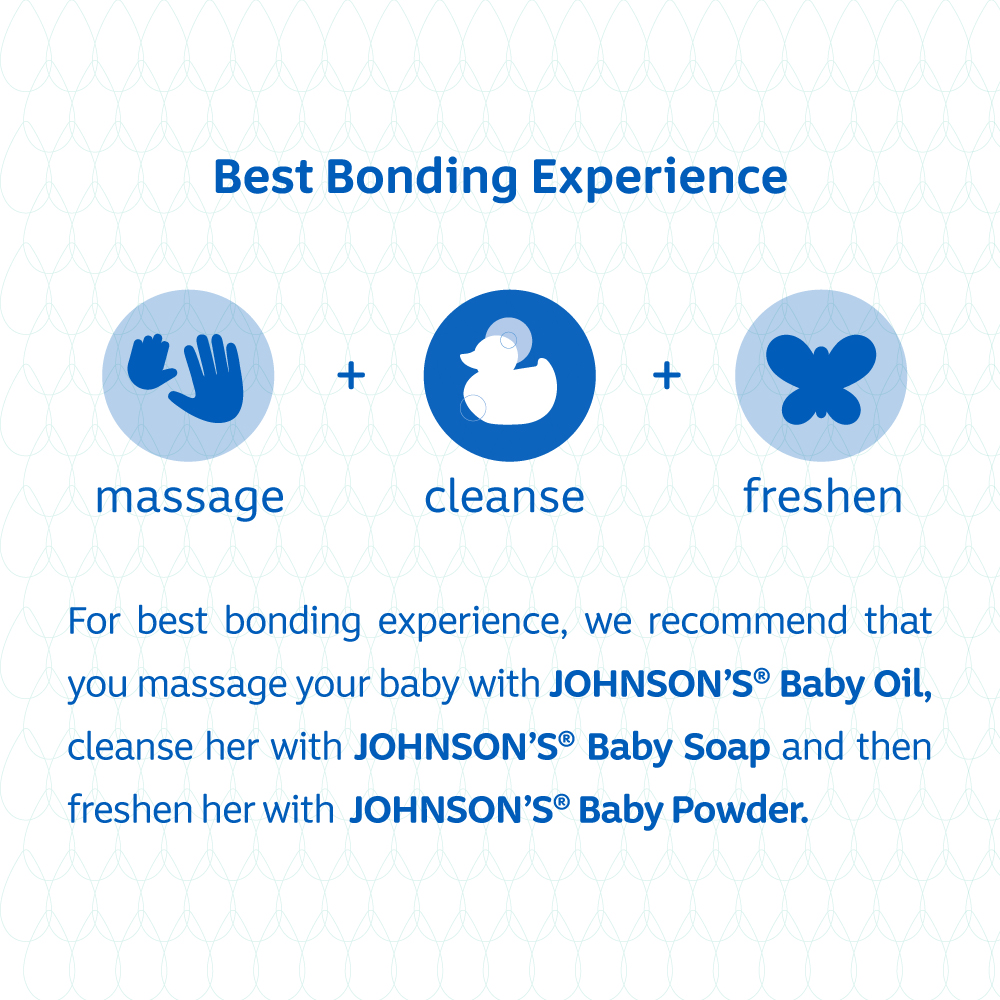 Best Bonding Experience

massage + cleanse + freshen

For best bonding experience, we recommend that you massage your baby with JOHNSON'S® Baby Oil, cleanse her with JOHNSON'S® Baby Soap and then freshen her with JOHNSON'S® Baby Powder.